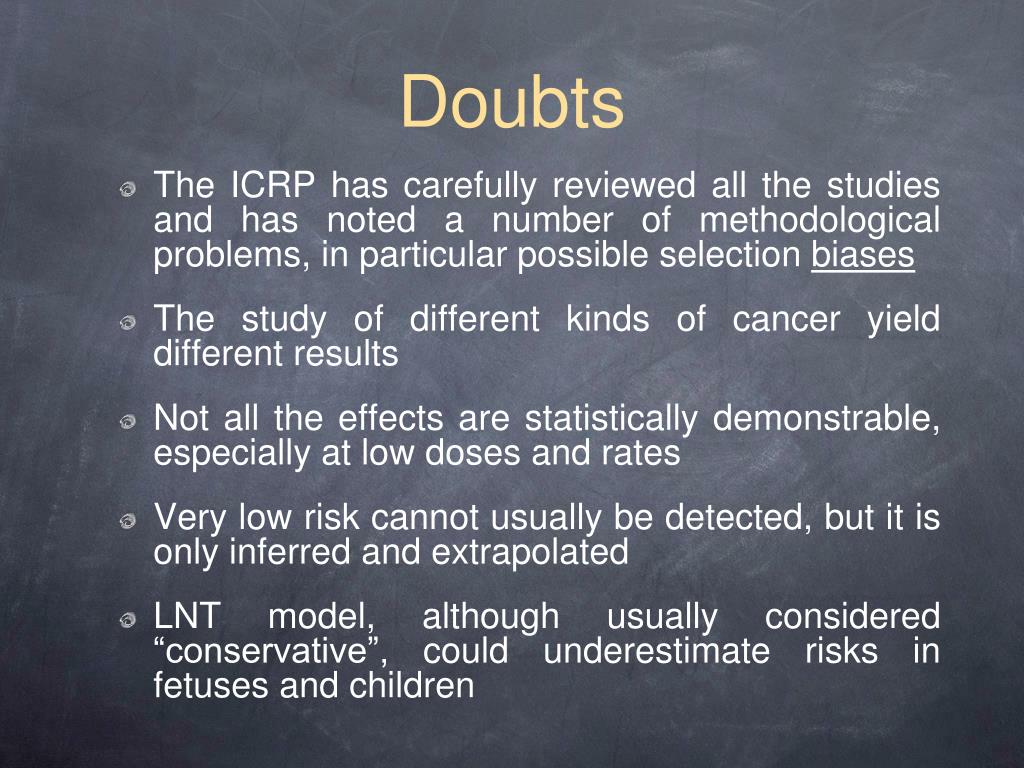 Doubts

The ICRP has carefully reviewed all the studies and has noted a number of methodological problems, in particular possible selection biases

The study of different kinds of cancer yield different results

Not all the effects are statistically demonstrable, especially at low doses and rates

Very low risk cannot usually be detected, but it is only inferred and extrapolated

LNT model, although usually considered “conservative”, could underestimate risks in fetuses and children